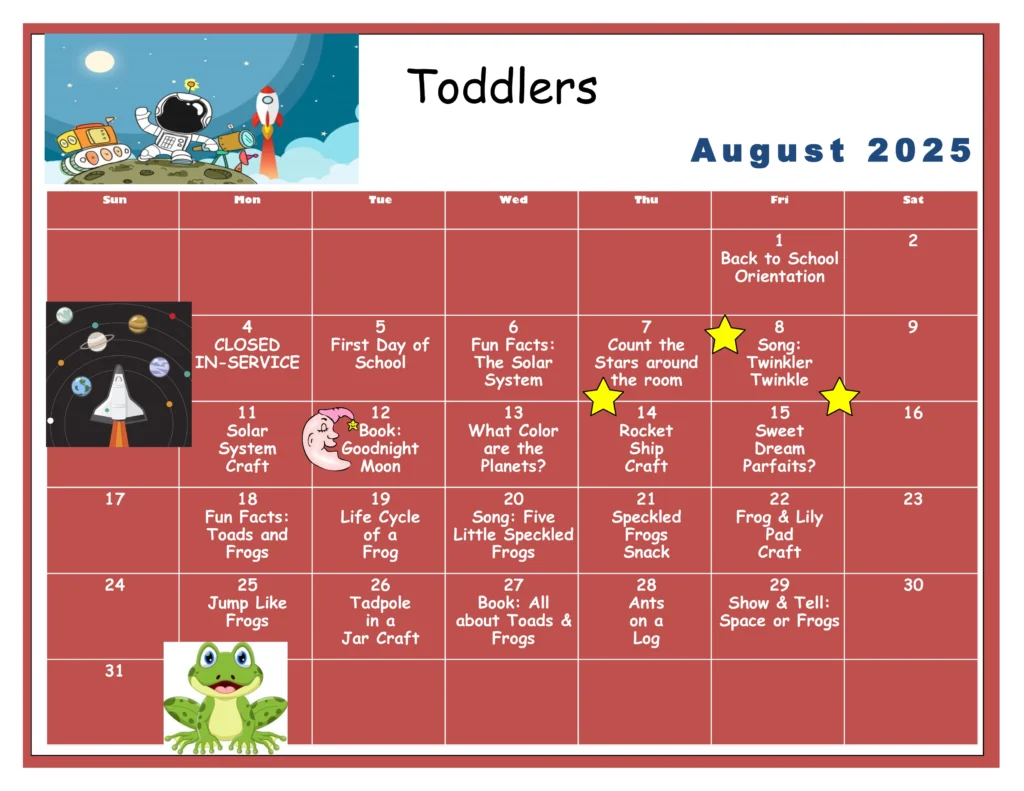 Toddlers

August 2025

| Sun | Mon | Tue | Wed | Thu | Fri | Sat |
|---|---|---|---|---|---|---|
| | | | | | 1 Back to School Orientation | 2 |
| | 4 CLOSED IN-SERVICE | 5 First Day of School | 6 Fun Facts: The Solar System | 7 Count the Stars around the room | 8 Song: Twinkler Twinkle | 9 |
| | 11 Solar System Craft | 12 Book: Goodnight Moon | 13 What Color are the Planets? | 14 Rocket Ship Craft | 15 Sweet Dream Parfaits? | 16 |
| 17 | 18 Fun Facts: Toads and Frogs | 19 Life Cycle of a Frog | 20 Song: Five Little Speckled Frogs | 21 Speckled Frogs Snack | 22 Frog & Lily Pad Craft | 23 |
| 24 | 25 Jump Like Frogs | 26 Tadpole in a Jar Craft | 27 Book: All about Toads & Frogs | 28 Ants on a Log | 29 Show & Tell: Space or Frogs | 30 |
| 31 | | | | | | |